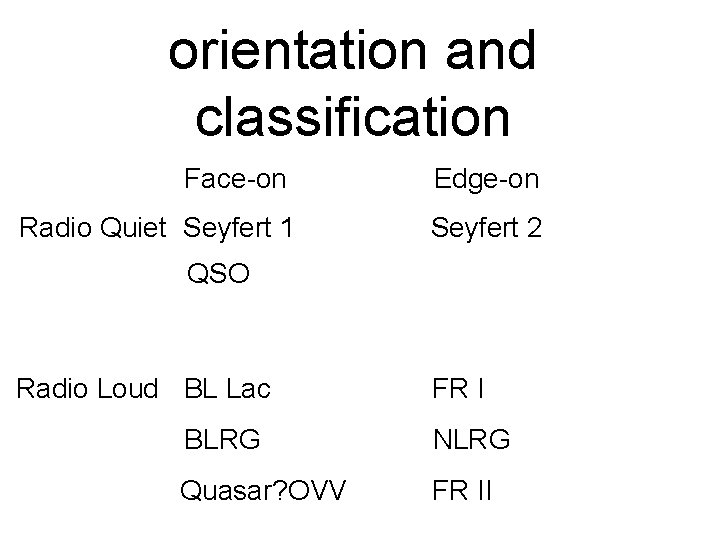 orientation and classification

| | Face-on | Edge-on |
|---|---|---|
| Radio Quiet | Seyfert 1 | Seyfert 2 |
| | QSO | |
| Radio Loud | BL Lac | FR I |
| | BLRG | NLRG |
| | Quasar?OVV | FR II |